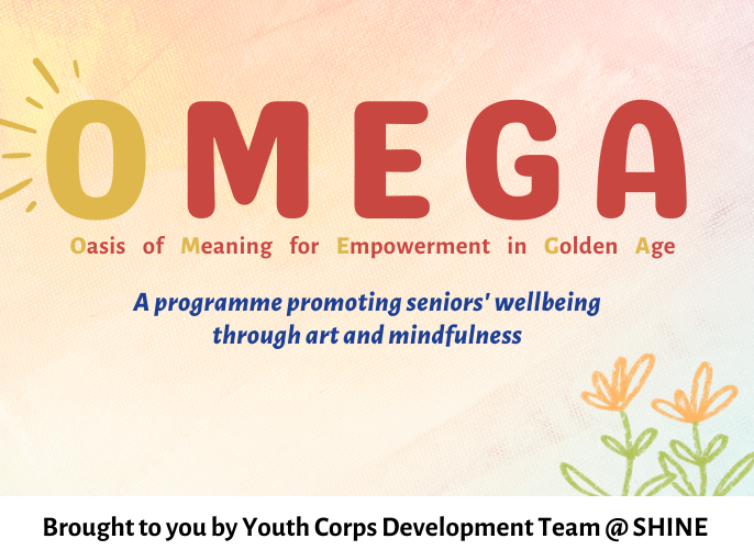 OMEGA

Oasis of Meaning for Empowerment in Golden Age

A programme promoting seniors' wellbeing through art and mindfulness

Brought to you by Youth Corps Development Team @ SHINE